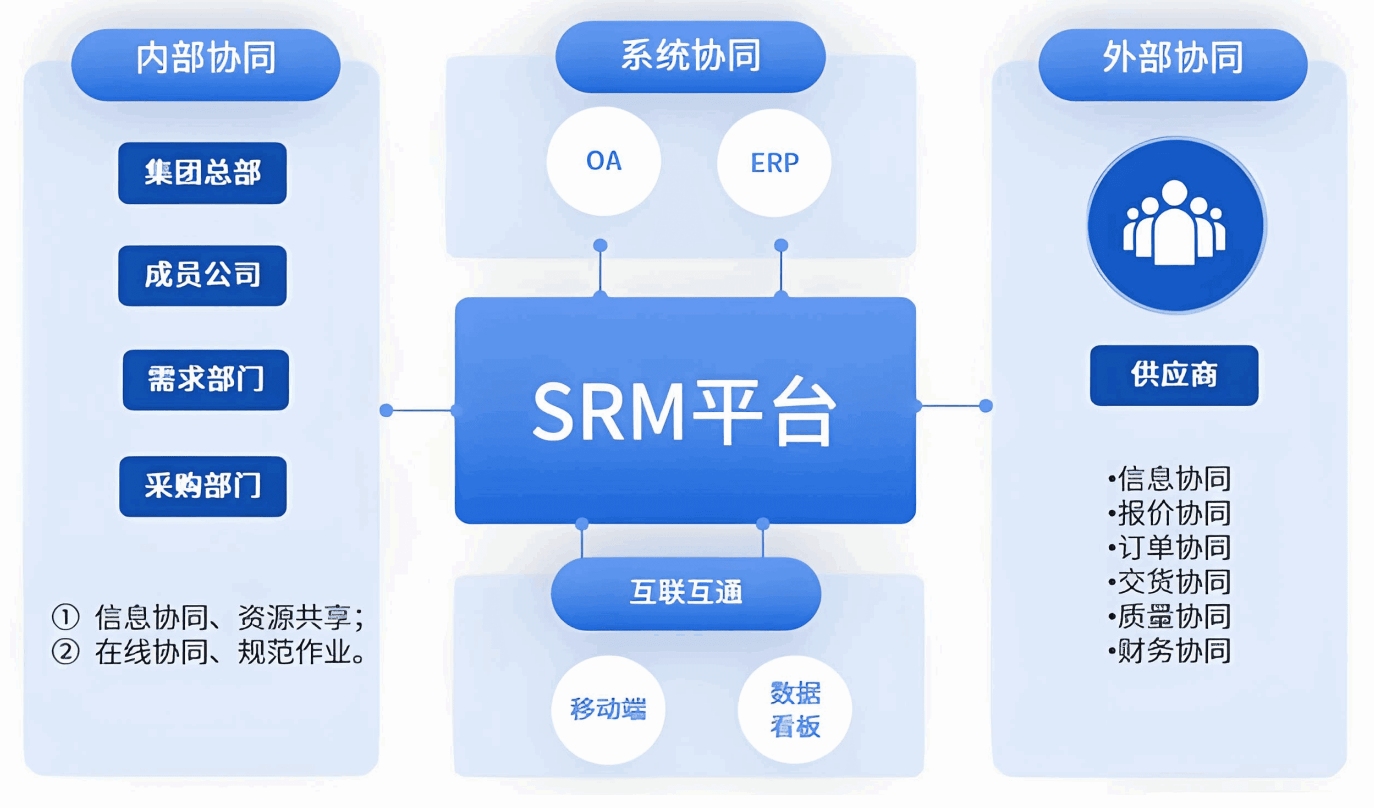 内部协同

集团总部

成员公司

需求部门

采购部门

① 信息协同、资源共享；
② 在线协同、规范作业。

系统协同

OA

ERP

SRM平台

互联互通

移动端

数据看板

外部协同

供应商

•信息协同
•报价协同
•订单协同
•交货协同
•质量协同
•财务协同